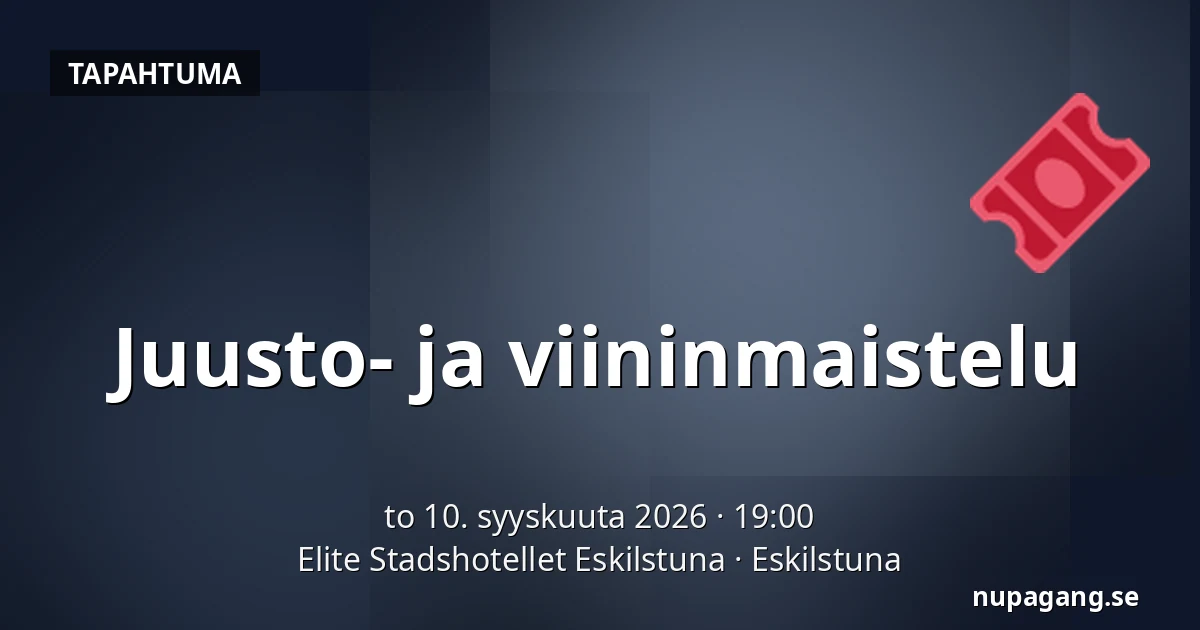 TAPAHTUMA

Juusto- ja viininmaistelu

to 10. syyskuuta 2026 · 19:00
Elite Stadshotellet Eskilstuna · Eskilstuna

nupagang.se